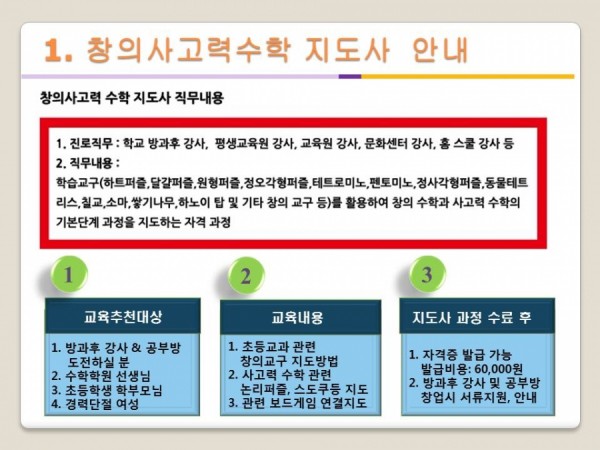 1. 창의사고력수학 지도사 안내

창의사고력 수학 지도사 직무내용

1. 진로직무 : 학교 방과후 강사, 평생교육원 강사, 교육원 강사, 문화센터 강사, 홈 스쿨 강사 등
2. 직무내용 :
학습교구(하트퍼즐,달걀퍼즐,원형퍼즐,정오각형퍼즐,테트로미노,펜토미노,정사각형퍼즐,동물테트리스,칠교,소마,쌓기나무,하노이 탑 및 기타 창의 교구 등)를 활용하여 창의 수학과 사고력 수학의 기본단계 과정을 지도하는 자격 과정

1

교육추천대상

1. 방과후 강사 & 공부방 도전하실 분
2. 수학학원 선생님
3. 초등학생 학부모님
4. 경력단절 여성

2

교육내용

1. 초등교과 관련 창의교구 지도방법
2. 사고력 수학 관련 논리퍼즐, 스도쿠등 지도
3. 관련 보드게임 연결지도

3

지도사 과정 수료 후

1. 자격증 발급 가능 발급비용: 60,000원
2. 방과후 강사 및 공부방 창업시 서류지원, 안내